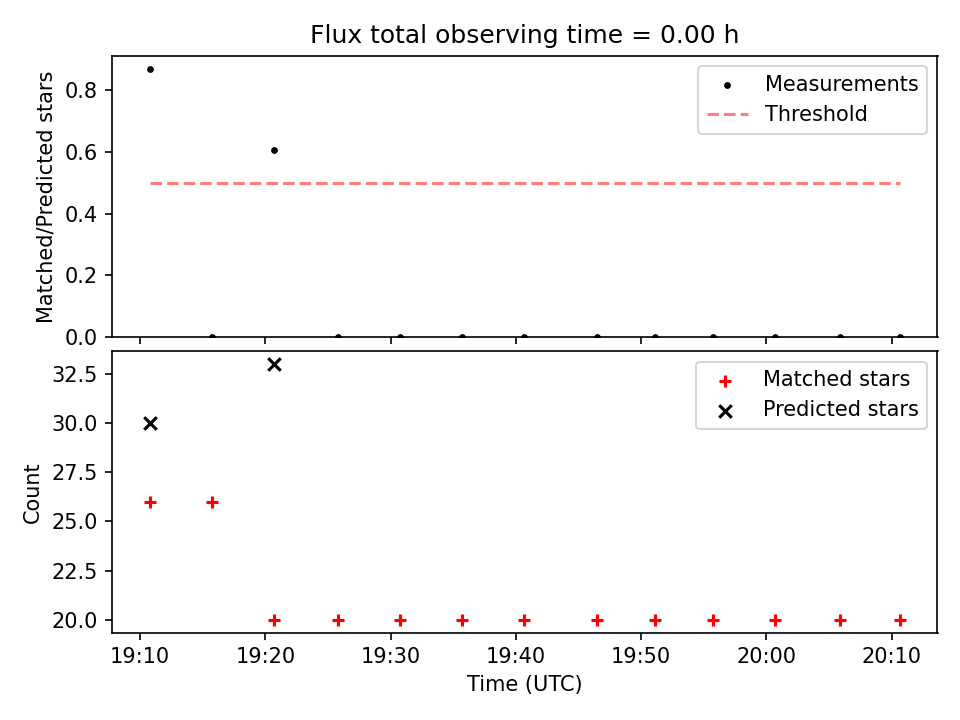 Flux total observing time = 0.00 h

Matched/Predicted stars

0.8
0.6
0.4
0.2
0.0

Measurements
Threshold

Count

32.5
30.0
27.5
25.0
22.5
20.0

Matched stars
Predicted stars

19:10
19:20
19:30
19:40
19:50
20:00
20:10

Time (UTC)